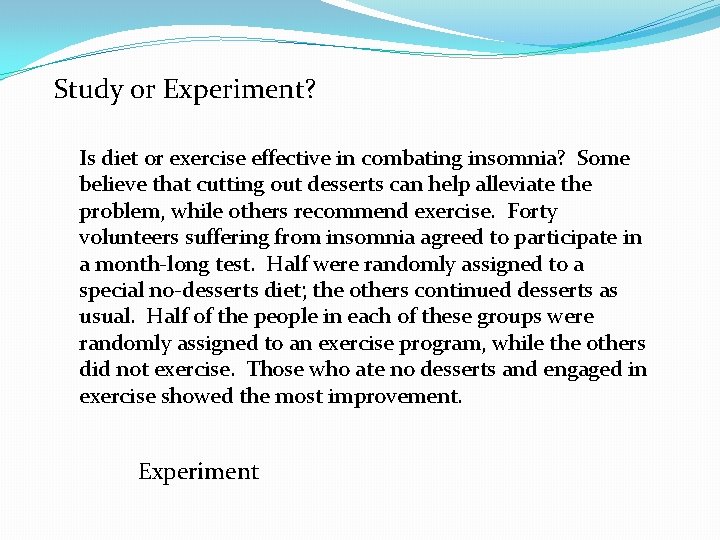 Study or Experiment?

Is diet or exercise effective in combating insomnia? Some believe that cutting out desserts can help alleviate the problem, while others recommend exercise. Forty volunteers suffering from insomnia agreed to participate in a month-long test. Half were randomly assigned to a special no-desserts diet; the others continued desserts as usual. Half of the people in each of these groups were randomly assigned to an exercise program, while the others did not exercise. Those who ate no desserts and engaged in exercise showed the most improvement.

Experiment